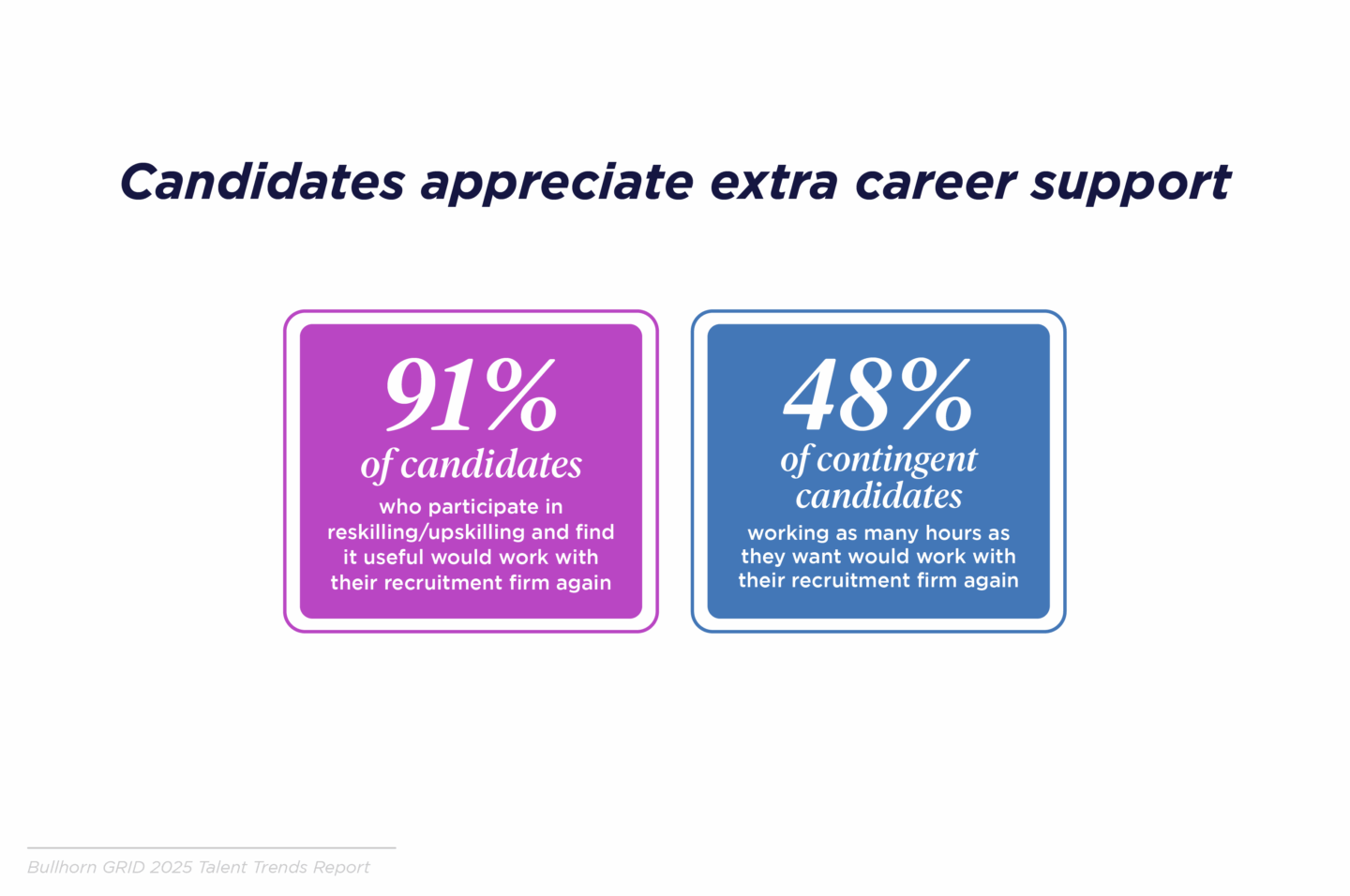 Candidates appreciate extra career support

91%
of candidates
who participate in reskilling/upskilling and find it useful would work with their recruitment firm again

48%
of contingent candidates
working as many hours as they want would work with their recruitment firm again

Bullhorn GRID 2025 Talent Trends Report